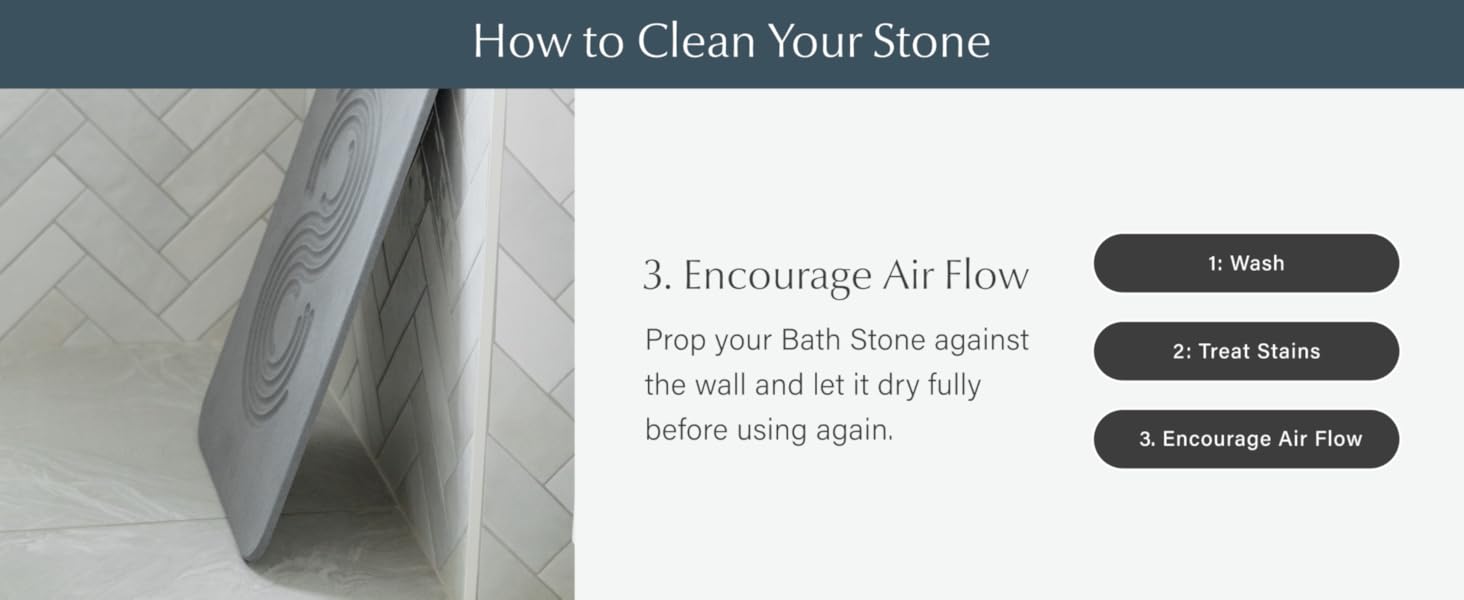 How to Clean Your Stone

3. Encourage Air Flow

Prop your Bath Stone against the wall and let it dry fully before using again.

1: Wash

2: Treat Stains

3. Encourage Air Flow